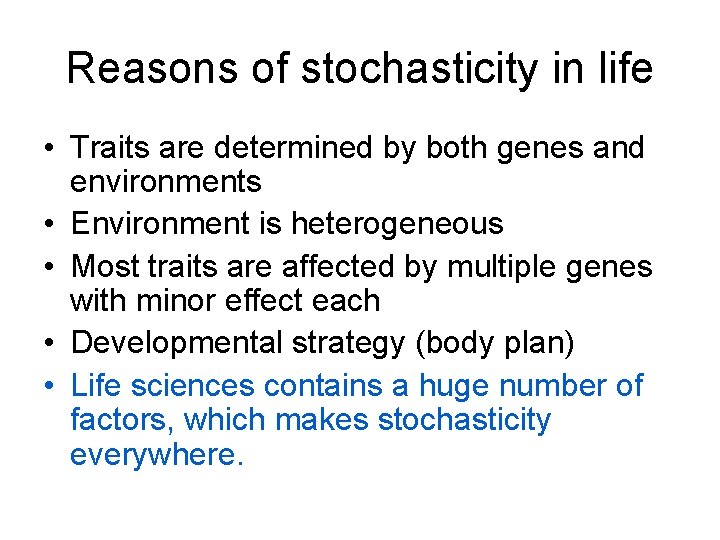 Reasons of stochasticity in life

• Traits are determined by both genes and environments
• Environment is heterogeneous
• Most traits are affected by multiple genes with minor effect each
• Developmental strategy (body plan)
• Life sciences contains a huge number of factors, which makes stochasticity everywhere.